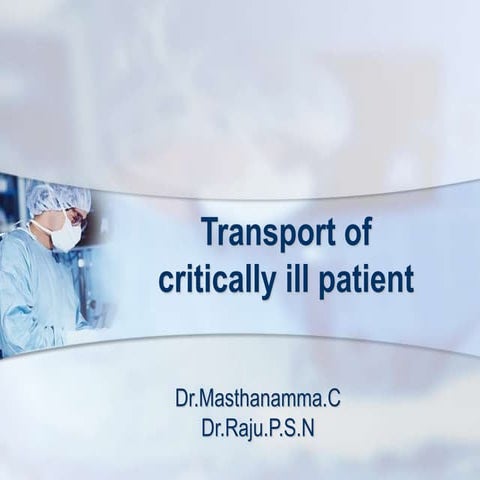 Transport of critically ill patient

Dr.Masthanamma.C
Dr.Raju.P.S.N